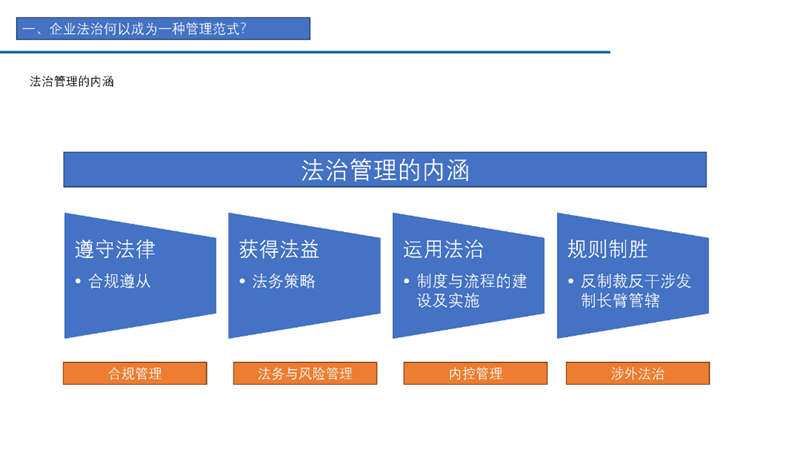 一、企业法治何以成为一种管理范式?

法治管理的内涵

法治管理的内涵

遵守法律
• 合规遵从

获得法益
• 法务策略

运用法治
• 制度与流程的建设及实施

规则制胜
• 反制裁反干涉发制长臂管辖

合规管理

法务与风险管理

内控管理

涉外法治